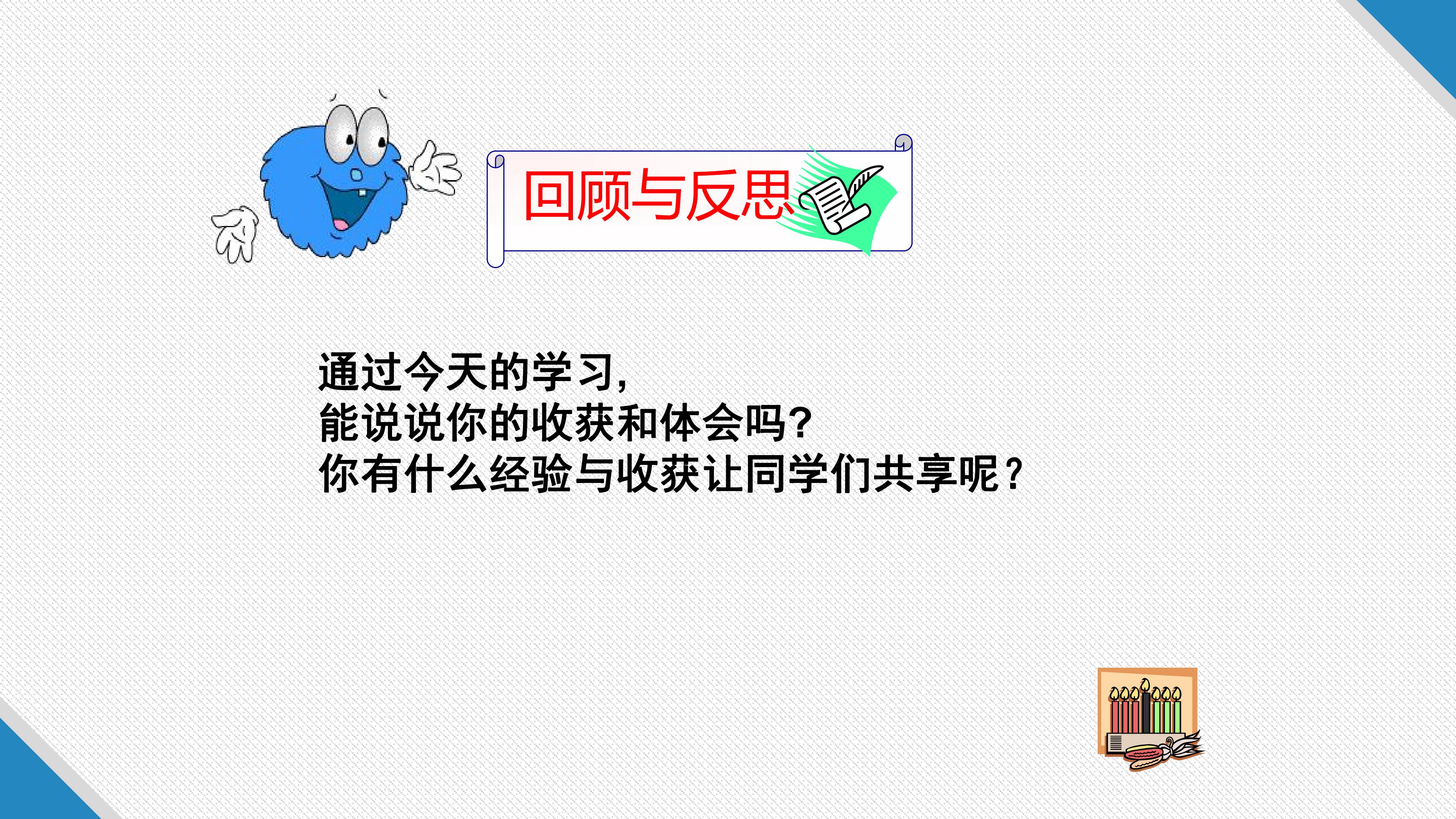 回顾与反思

通过今天的学习，
能说说你的收获和体会吗?
你有什么经验与收获让同学们共享呢?